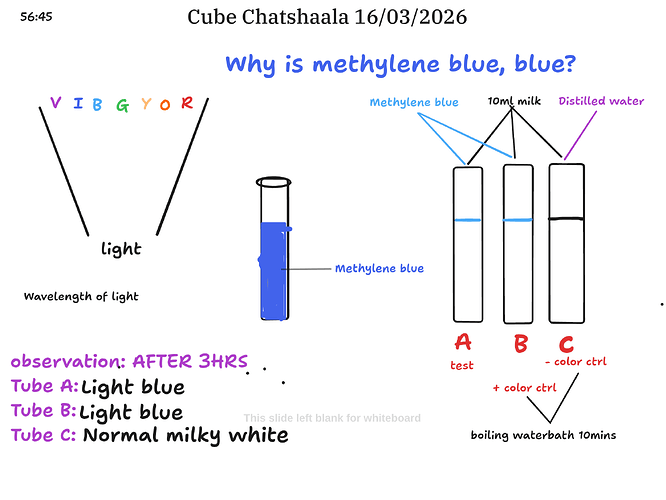 56:45

Cube Chatshaala 16/03/2026

Why is methylene blue, blue?

V I B G Y O R

light

Wavelength of light

Methylene blue

Methylene blue

10ml milk

Distilled water

A
test

B

C
- color ctrl

+ color ctrl

boiling waterbath 10mins

observation: AFTER 3HRS
Tube A: Light blue
Tube B: Light blue
Tube C: Normal milky white

This slide left blank for whiteboard